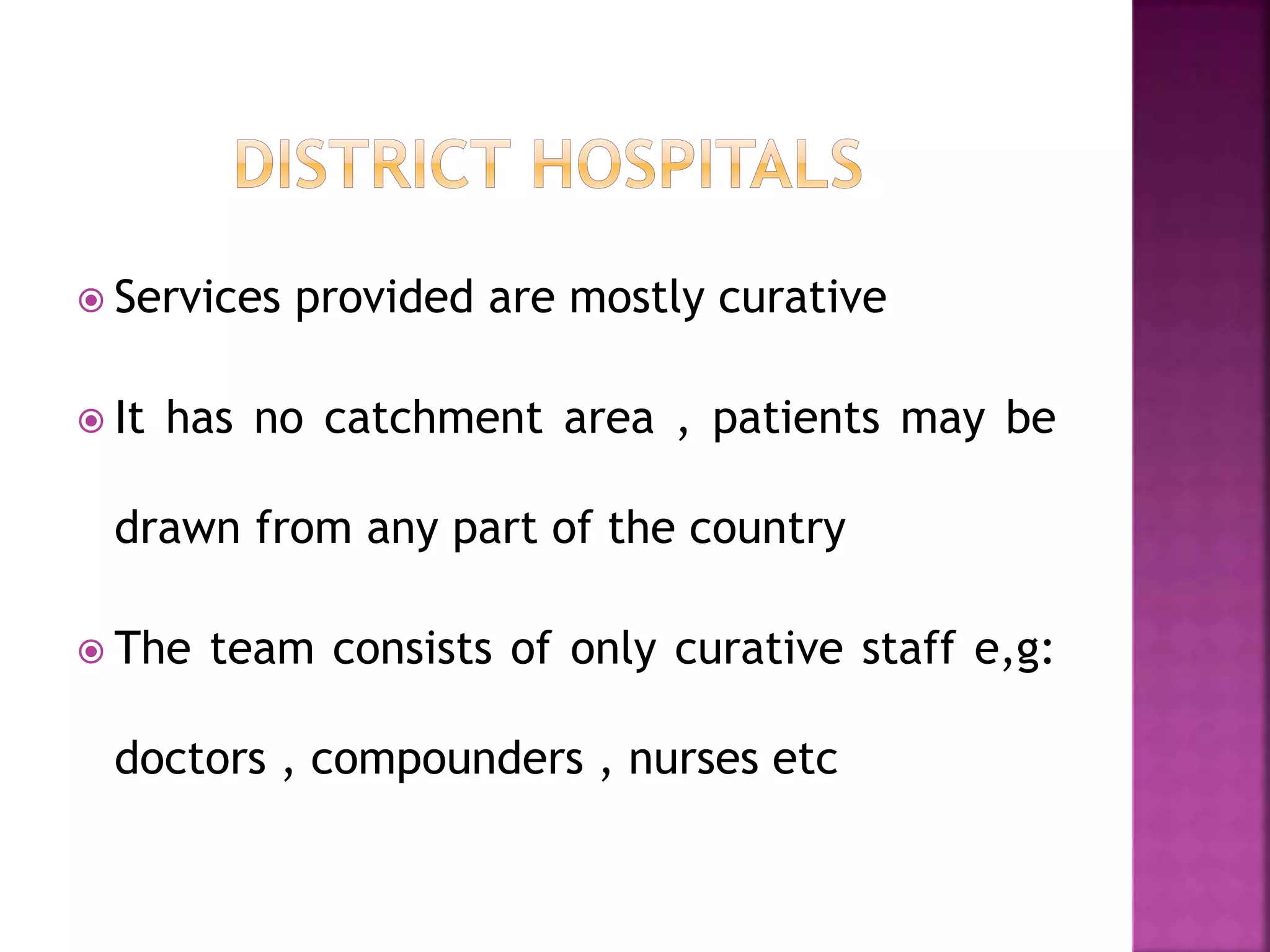 DISTRICT HOSPITALS

Services provided are mostly curative

It has no catchment area , patients may be drawn from any part of the country

The team consists of only curative staff e,g: doctors , compounders , nurses etc